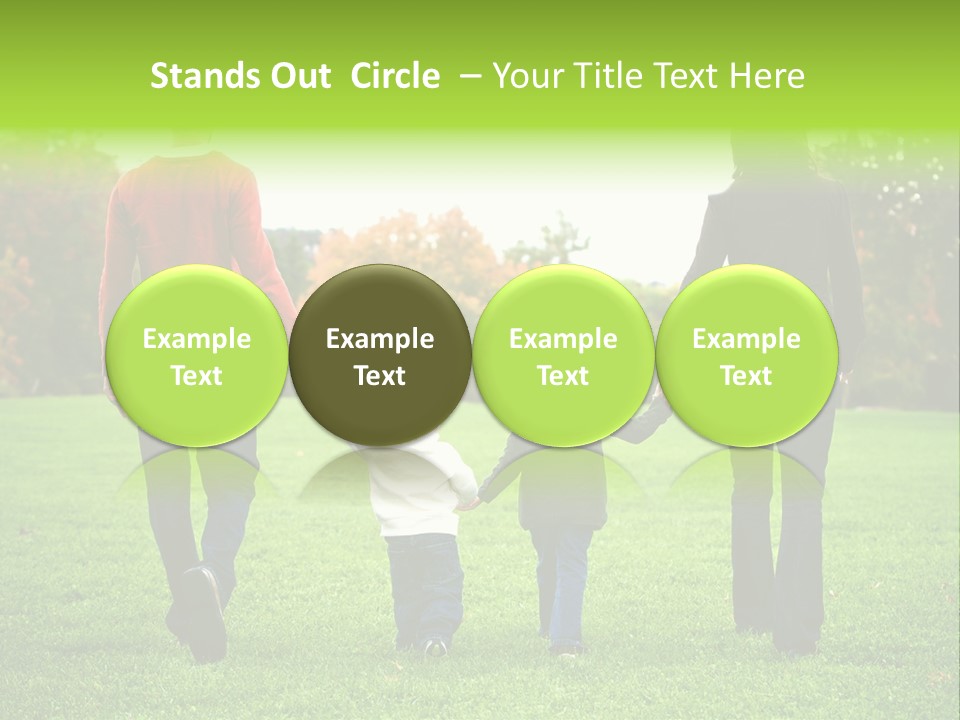 Stands Out Circle – Your Title Text Here

Example Text

Example Text

Example Text

Example Text